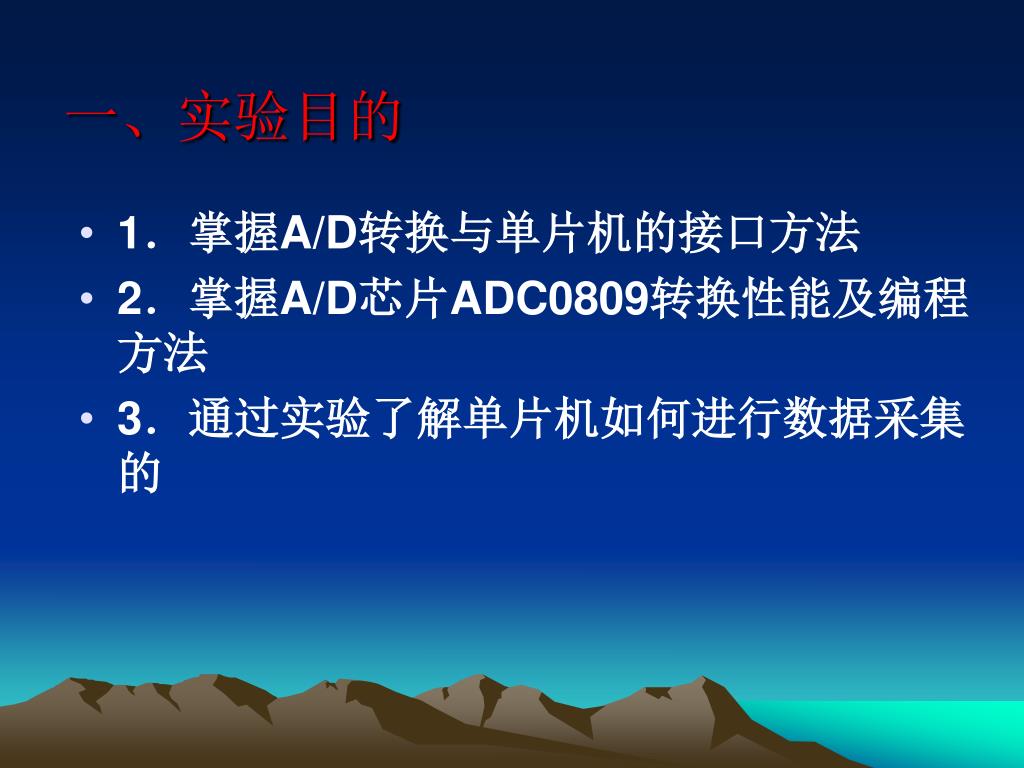 一、实验目的

• 1．掌握A/D转换与单片机的接口方法

• 2．掌握A/D芯片ADC0809转换性能及编程方法

• 3．通过实验了解单片机如何进行数据采集的